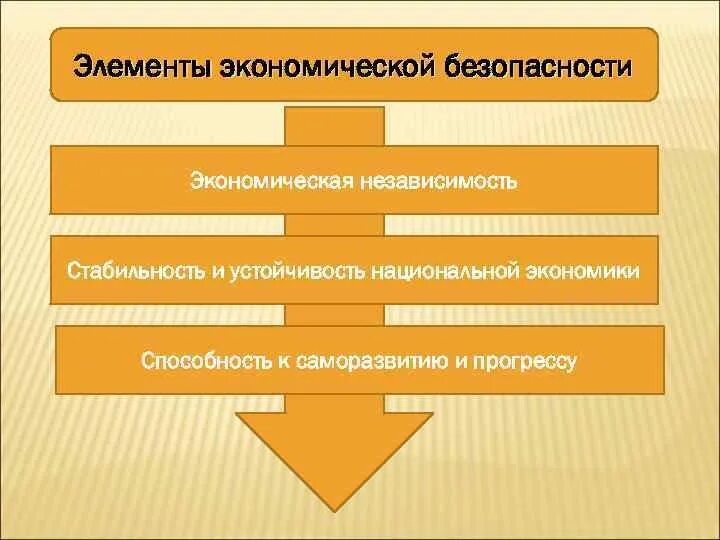 Элементы экономической безопасности

Экономическая независимость

Стабильность и устойчивость национальной экономики

Способность к саморазвитию и прогрессу